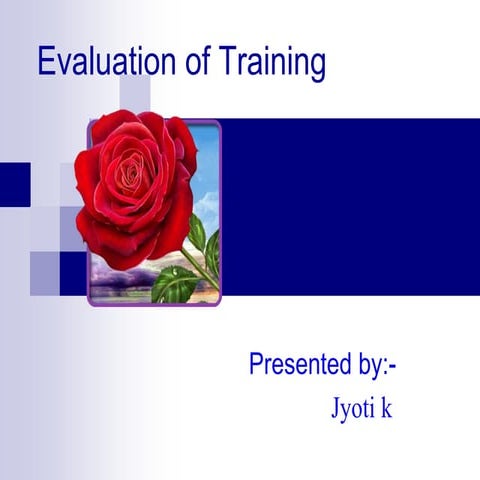 Evaluation of Training

Presented by:-
Jyoti k